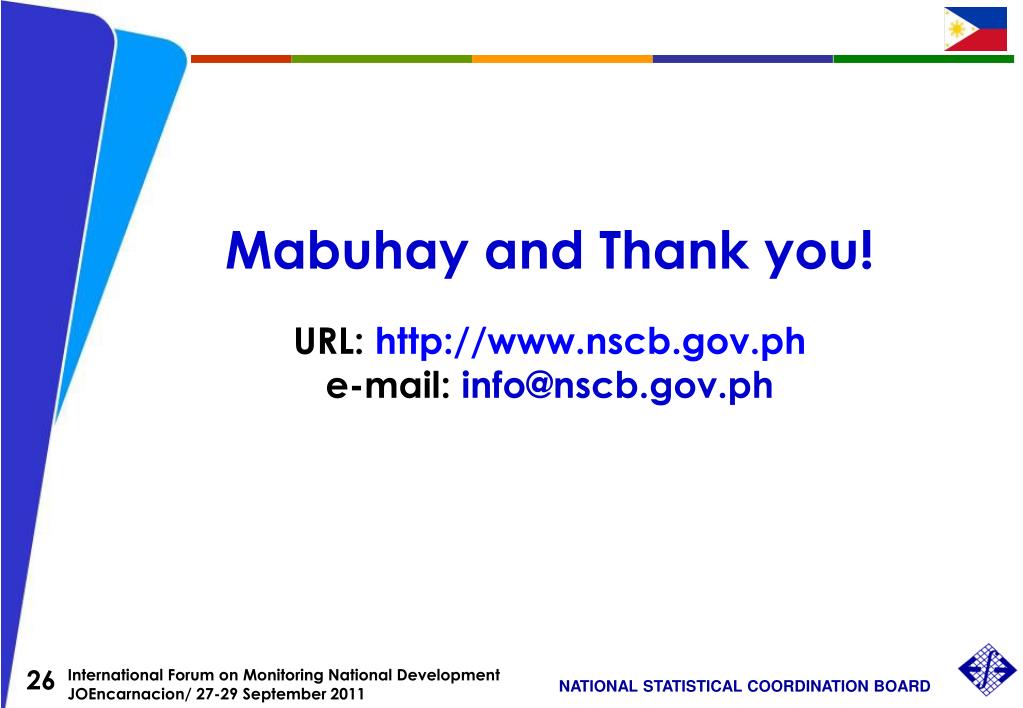 Mabuhay and Thank you!

URL: http://www.nscb.gov.ph
e-mail: info@nscb.gov.ph

26 International Forum on Monitoring National Development
JOEncarnacion/ 27-29 September 2011

NATIONAL STATISTICAL COORDINATION BOARD